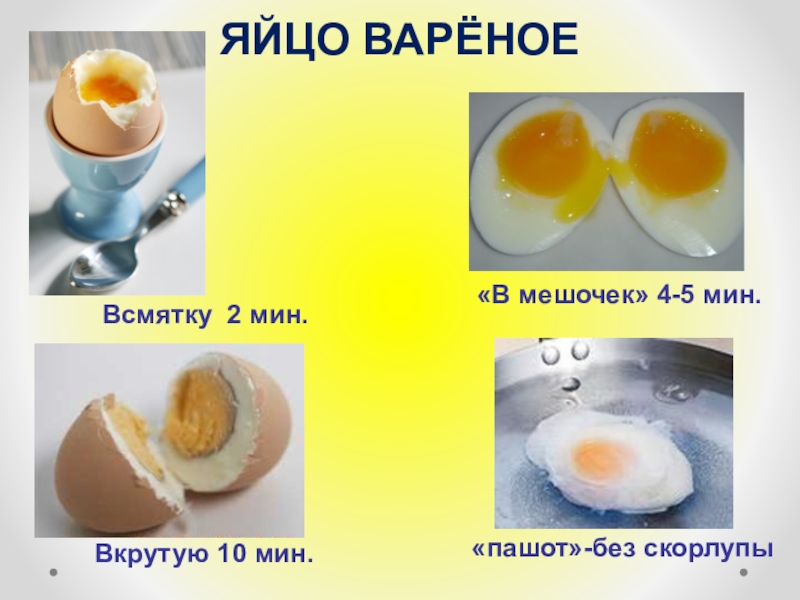 ЯЙЦО ВАРЁНОЕ

Всмятку 2 мин.

«В мешочек» 4-5 мин.

Вкрутую 10 мин.

«пашот»-без скорлупы